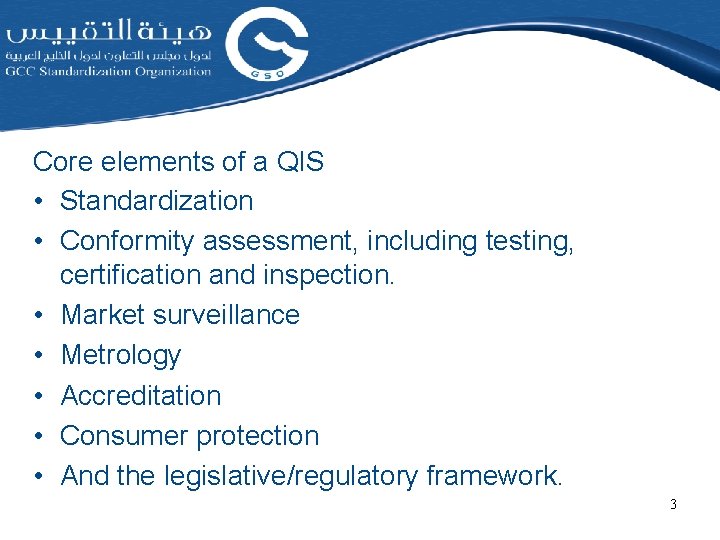 هيئة التقييس
لدول مجلس التعاون لدول الخليج العربية
GCC Standardization Organization
GSO

Core elements of a QIS
• Standardization
• Conformity assessment, including testing, certification and inspection.
• Market surveillance
• Metrology
• Accreditation
• Consumer protection
• And the legislative/regulatory framework.

3